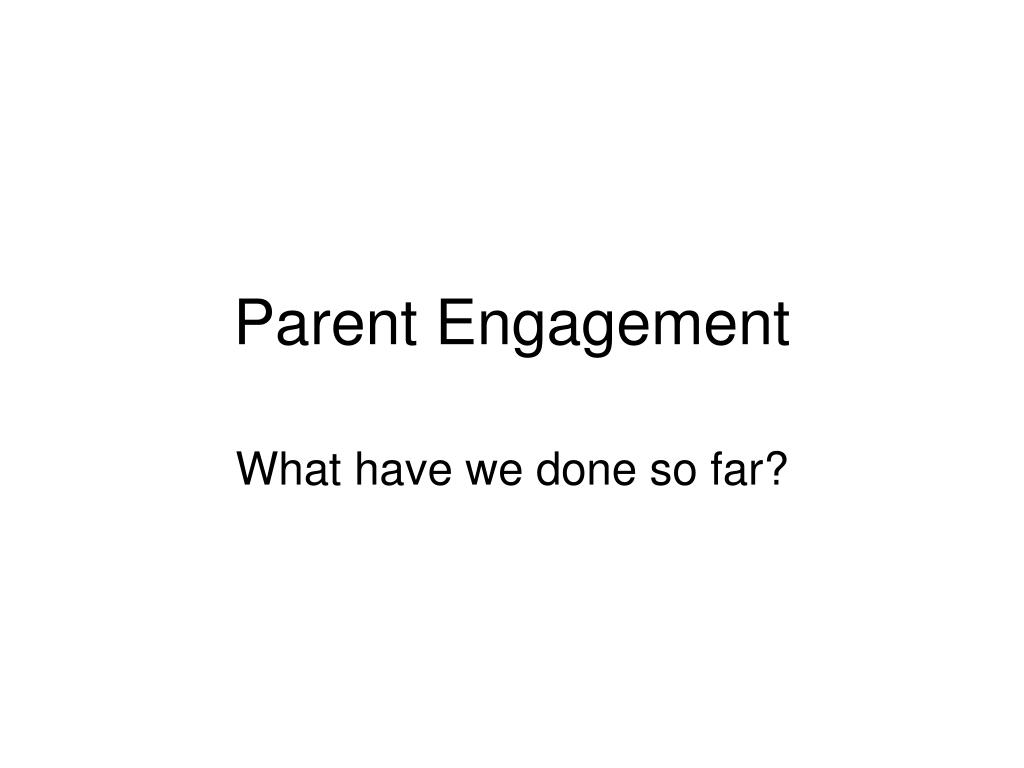 Parent Engagement

What have we done so far?